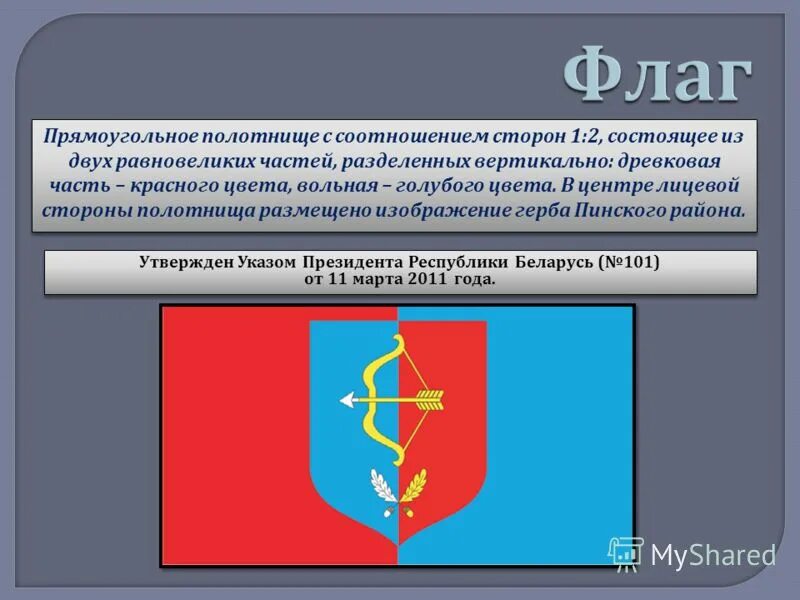 Флаг

Прямоугольное полотнище с соотношением сторон 1:2, состоящее из двух равновеликих частей, разделенных вертикально: древковая часть – красного цвета, вольная – голубого цвета. В центре лицевой стороны полотнища размещено изображение герба Пинского района.

Утвержден Указом Президента Республики Беларусь (№101) от 11 марта 2011 года.

MyShared